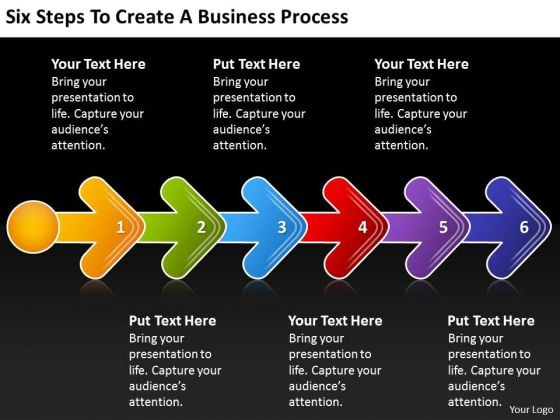 Six Steps To Create A Business Process

Your Text Here
Bring your presentation to life. Capture your audience's attention.

Put Text Here
Bring your presentation to life. Capture your audience's attention.

Your Text Here
Bring your presentation to life. Capture your audience's attention.

1

2

3

4

5

6

Put Text Here
Bring your presentation to life. Capture your audience's attention.

Your Text Here
Bring your presentation to life. Capture your audience's attention.

Put Text Here
Bring your presentation to life. Capture your audience's attention.

Your Logo